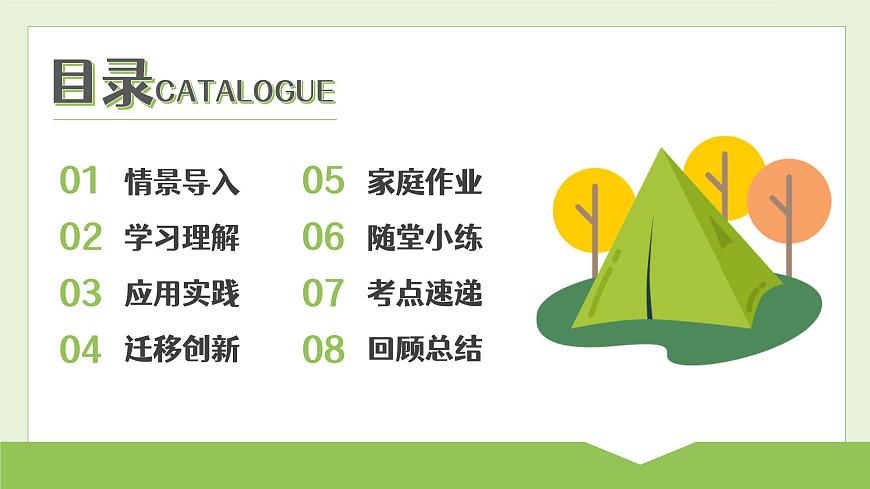 目录CATALOGUE

01 情景导入

02 学习理解

03 应用实践

04 迁移创新

05 家庭作业

06 随堂小练

07 考点速递

08 回顾总结